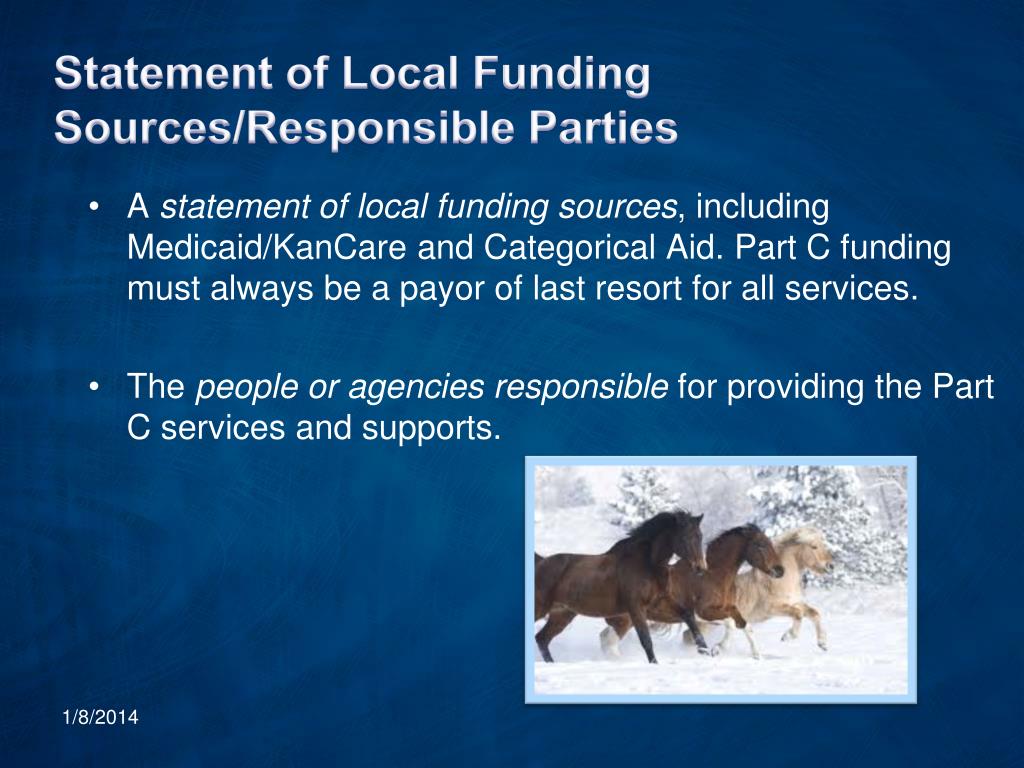 Statement of Local Funding Sources/Responsible Parties

• A statement of local funding sources, including Medicaid/KanCare and Categorical Aid. Part C funding must always be a payor of last resort for all services.

• The people or agencies responsible for providing the Part C services and supports.

1/8/2014